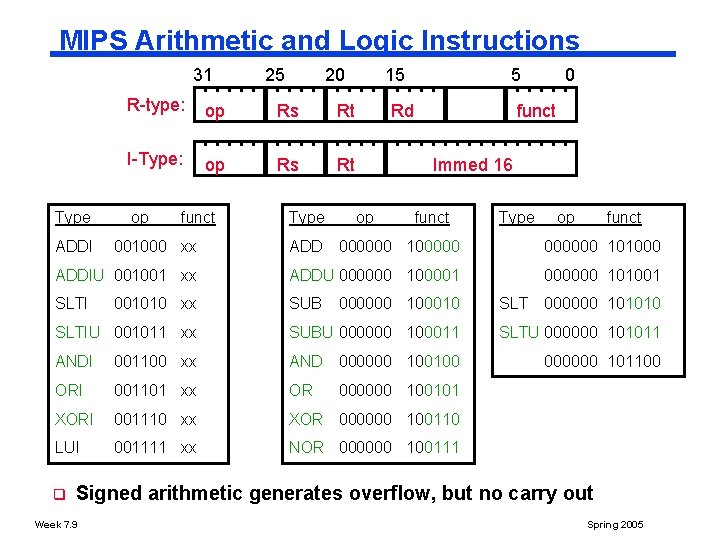 MIPS Arithmetic and Logic Instructions

31 25 20 15 5 0

R-type: op Rs Rt Rd funct

I-Type: op Rs Rt Immed 16

| Type | op | funct |
|---|---|---|
| ADDI | 001000 | xx |
| ADDIU | 001001 | xx |
| SLTI | 001010 | xx |
| SLTIU | 001011 | xx |
| ANDI | 001100 | xx |
| ORI | 001101 | xx |
| XORI | 001110 | xx |
| LUI | 001111 | xx |

| Type | op | funct |
|---|---|---|
| ADD | 000000 | 100000 |
| ADDU | 000000 | 100001 |
| SUB | 000000 | 100010 |
| SUBU | 000000 | 100011 |
| AND | 000000 | 100100 |
| OR | 000000 | 100101 |
| XOR | 000000 | 100110 |
| NOR | 000000 | 100111 |

| Type | op | funct |
|---|---|---|
| | 000000 | 101000 |
| | 000000 | 101001 |
| SLT | 000000 | 101010 |
| SLTU | 000000 | 101011 |
| | 000000 | 101100 |

❑ Signed arithmetic generates overflow, but no carry out

Week 7.9

Spring 2005